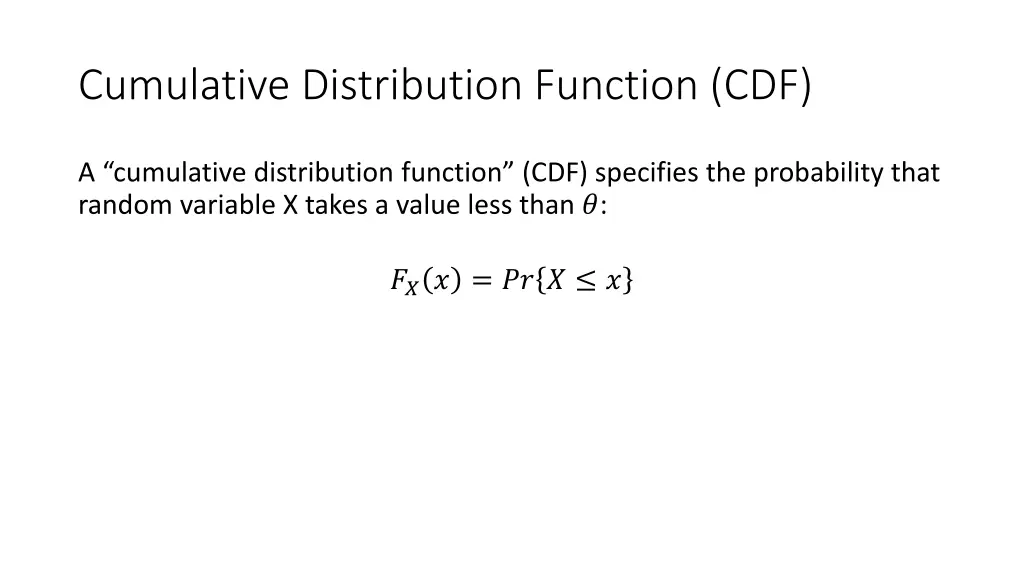 Cumulative Distribution Function (CDF)

A “cumulative distribution function” (CDF) specifies the probability that random variable X takes a value less than $\theta$:

$F_X(x) = Pr\{X \leq x\}$